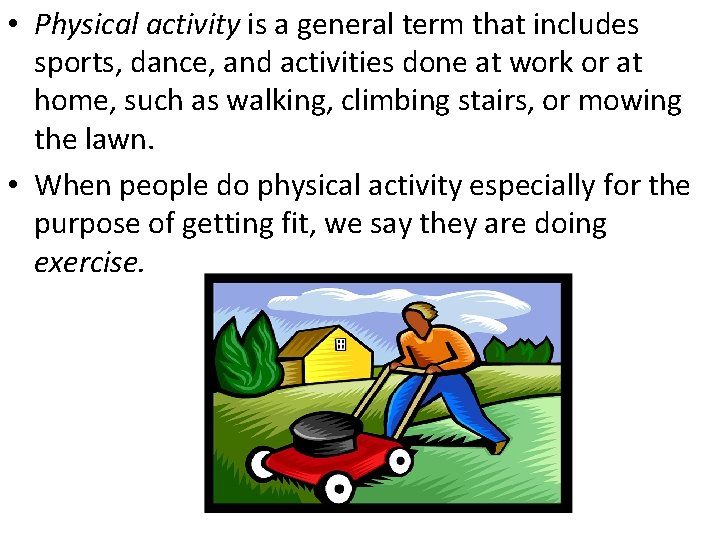 • Physical activity is a general term that includes sports, dance, and activities done at work or at home, such as walking, climbing stairs, or mowing the lawn.

• When people do physical activity especially for the purpose of getting fit, we say they are doing exercise.